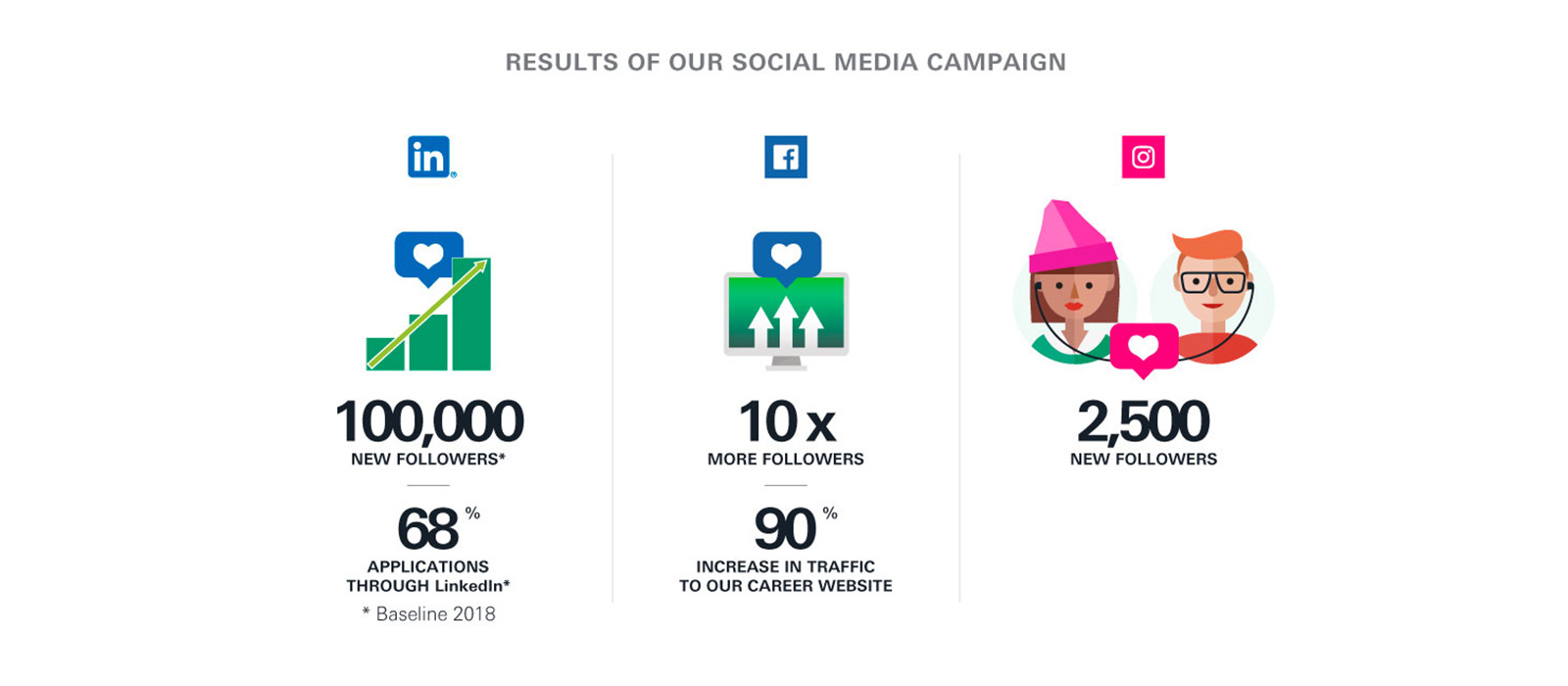 RESULTS OF OUR SOCIAL MEDIA CAMPAIGN

in

100,000
NEW FOLLOWERS*

68 %
APPLICATIONS THROUGH LinkedIn*

* Baseline 2018

f

10 x
MORE FOLLOWERS

90 %
INCREASE IN TRAFFIC TO OUR CAREER WEBSITE

2,500
NEW FOLLOWERS